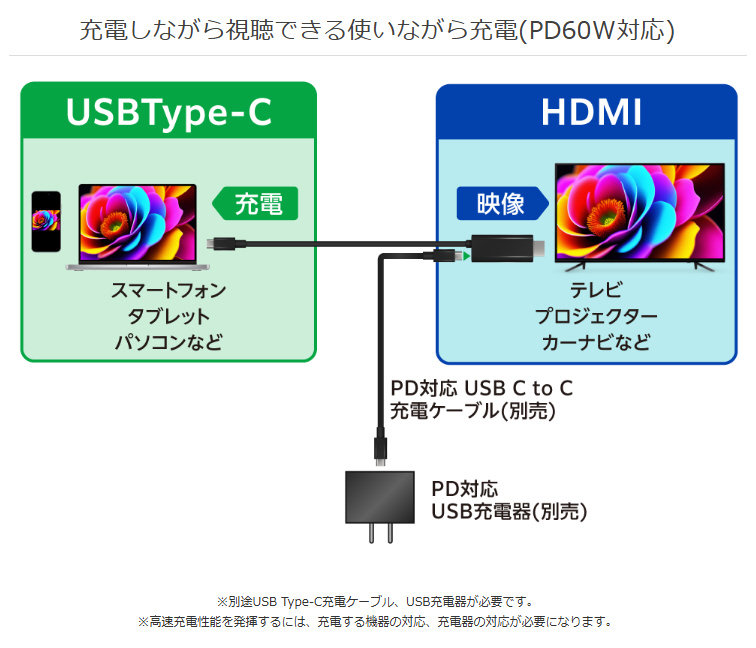 充電しながら視聴できる使いながら充電(PD60W対応)

USBType-C

充電

スマートフォン
タブレット
パソコンなど

HDMI

映像

テレビ
プロジェクター
カーナビなど

PD対応 USB C to C
充電ケーブル(別売)

PD対応
USB充電器(別売)

※別途USB Type-C充電ケーブル、USB充電器が必要です。
※高速充電性能を発揮するには、充電する機器の対応、充電器の対応が必要になります。